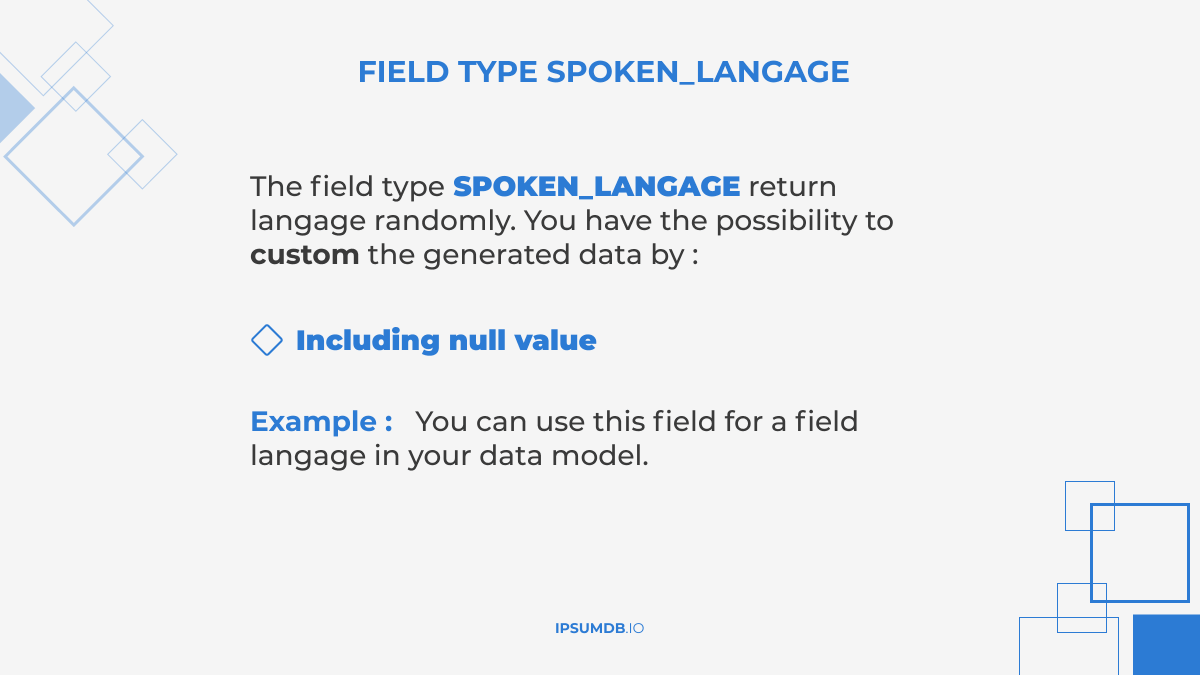 FIELD TYPE SPOKEN_LANGAGE

The field type SPOKEN_LANGAGE return langage randomly. You have the possibility to custom the generated data by :

Including null value

Example : You can use this field for a field langage in your data model.

IPSUMDB.IO